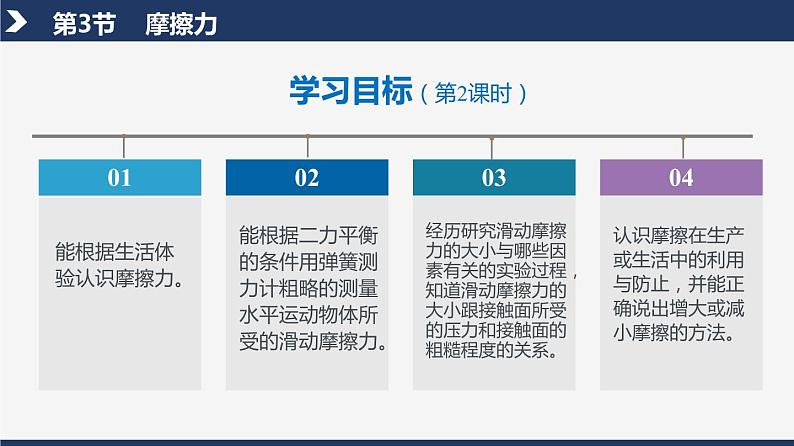 第3节　摩擦力

学习目标（第2课时）

01

能根据生活体验认识摩擦力。

02

能根据二力平衡的条件用弹簧测力计粗略的测量水平运动物体所受的滑动摩擦力。

03

经历研究滑动摩擦力的大小与哪些因素有关的实验过程，知道滑动摩擦力的大小跟接触面所受的压力和接触面的粗糙程度的关系。

04

认识摩擦在生产或生活中的利用与防止，并能正确说出增大或减小摩擦的方法。